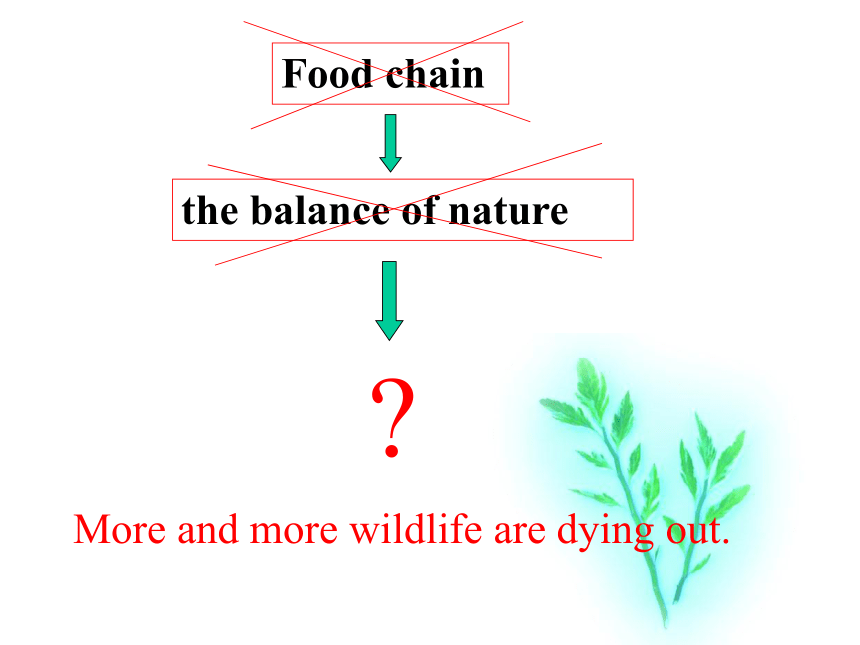 Food chain

the balance of nature

?

More and more wildlife are dying out.